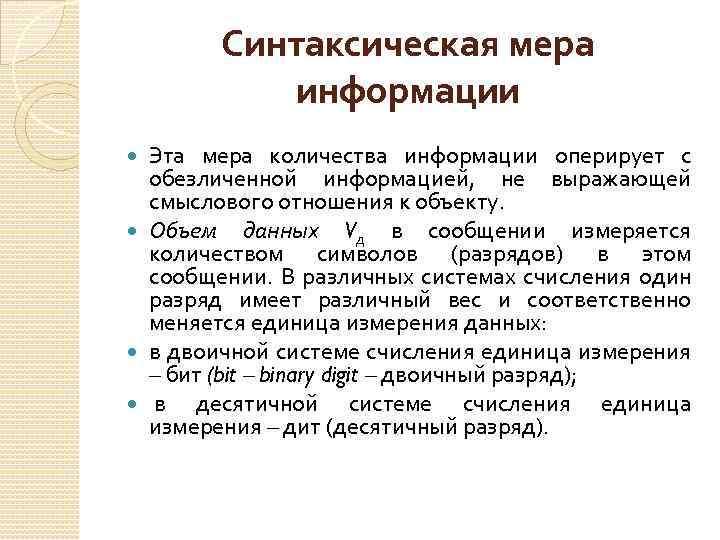 Синтаксическая мера информации

Эта мера количества информации оперирует с обезличенной информацией, не выражающей смыслового отношения к объекту.

Объем данных $V_д$ в сообщении измеряется количеством символов (разрядов) в этом сообщении. В различных системах счисления один разряд имеет различный вес и соответственно меняется единица измерения данных:

в двоичной системе счисления единица измерения – бит (bit – binary digit – двоичный разряд);

в десятичной системе счисления единица измерения – дит (десятичный разряд).